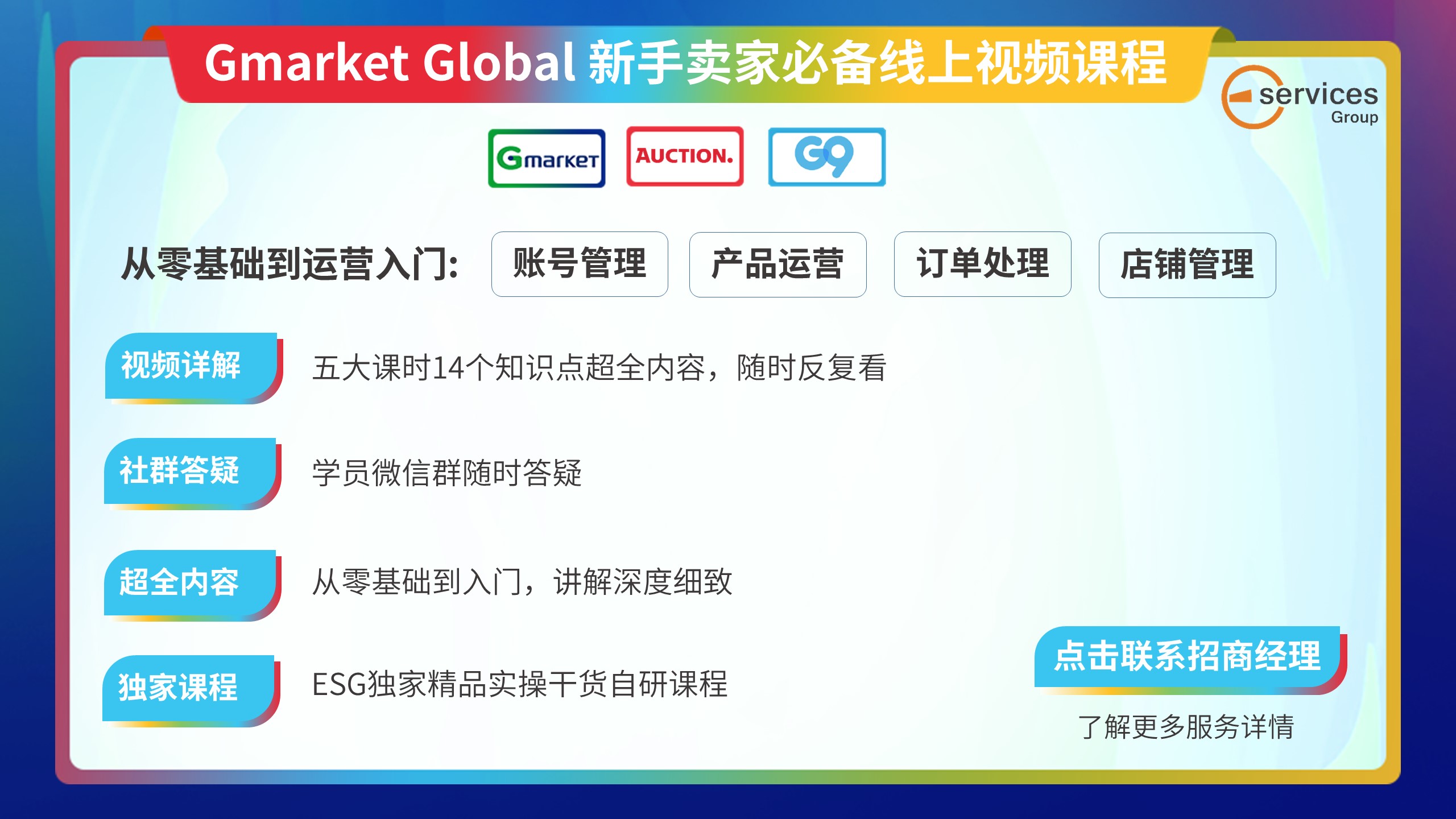 Gmarket Global 新手卖家必备线上视频课程

services Group

Gmarket AUCTION. G9

从零基础到运营入门: 账号管理 产品运营 订单处理 店铺管理

视频详解 五大课时14个知识点超全内容，随时反复看

社群答疑 学员微信群随时答疑

超全内容 从零基础到入门，讲解深度细致

独家课程 ESG独家精品实操干货自研课程

点击联系招商经理

了解更多服务详情